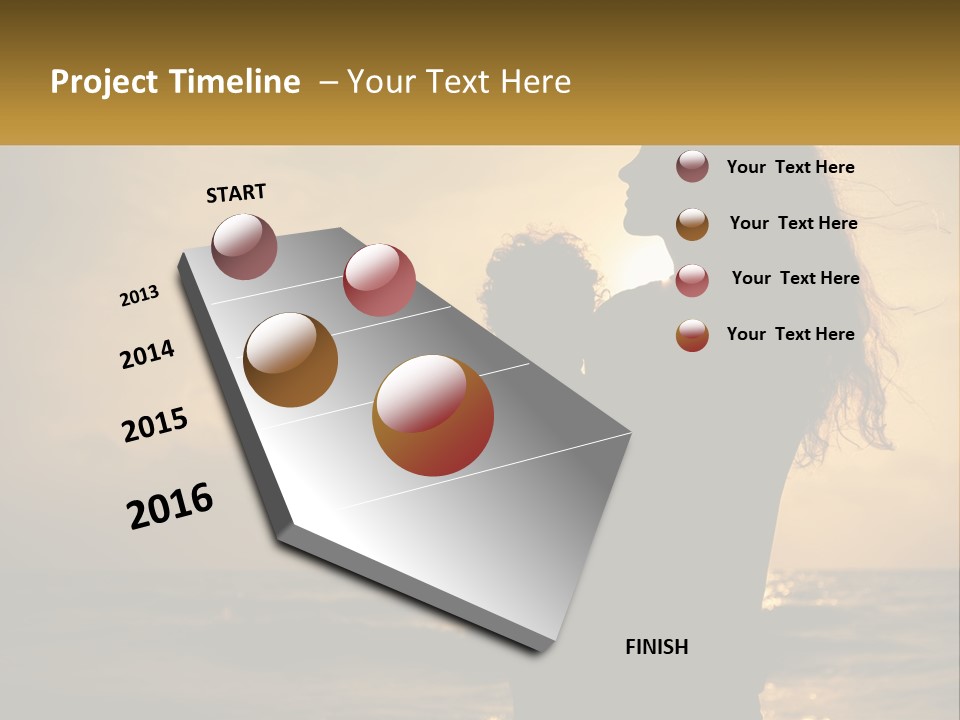 Project Timeline – Your Text Here

START

2013

2014

2015

2016

FINISH

Your Text Here

Your Text Here

Your Text Here

Your Text Here